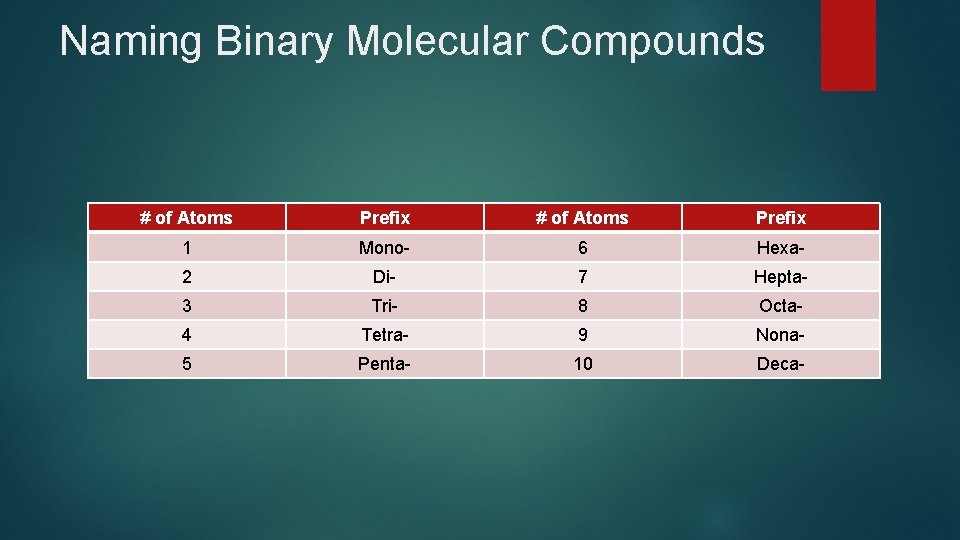 Naming Binary Molecular Compounds

| # of Atoms | Prefix | # of Atoms | Prefix |
|---|---|---|---|
| 1 | Mono- | 6 | Hexa- |
| 2 | Di- | 7 | Hepta- |
| 3 | Tri- | 8 | Octa- |
| 4 | Tetra- | 9 | Nona- |
| 5 | Penta- | 10 | Deca- |